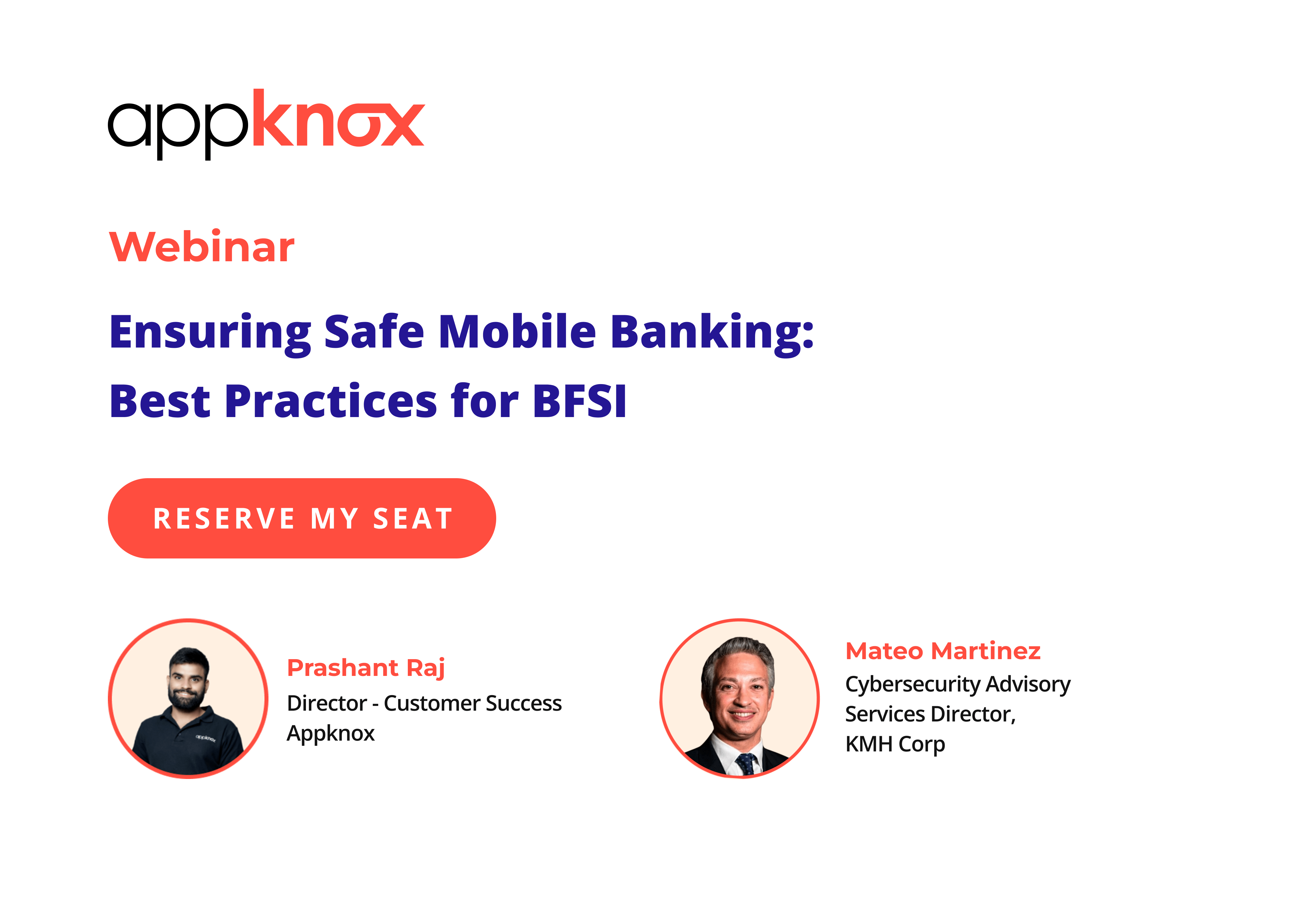 appknox

Webinar

Ensuring Safe Mobile Banking: Best Practices for BFSI

RESERVE MY SEAT

appknox

Prashant Raj
Director - Customer Success
Appknox

Mateo Martinez
Cybersecurity Advisory Services Director,
KMH Corp